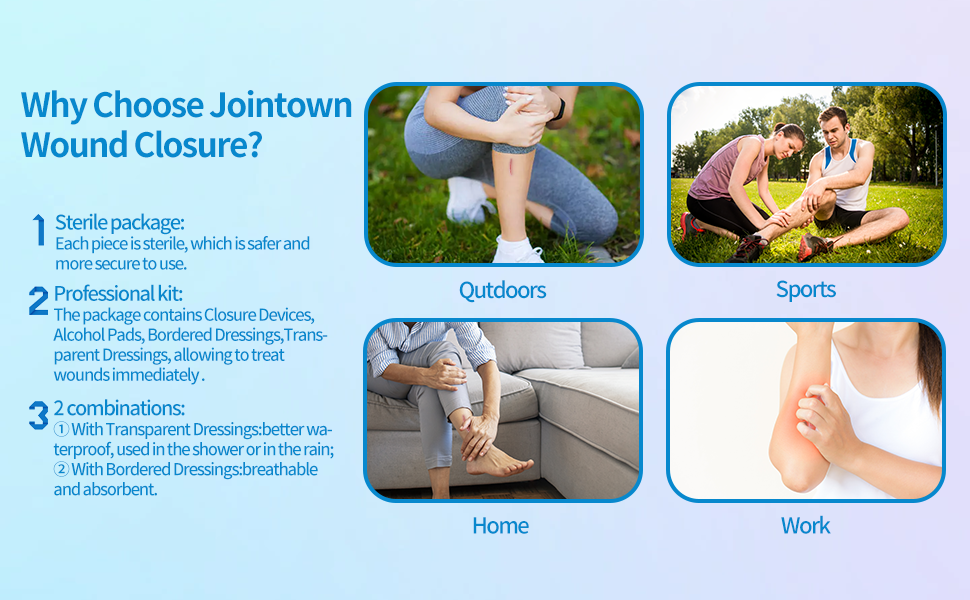 Why Choose Jointown Wound Closure?

1 Sterile package:
Each piece is sterile, which is safer and more secure to use.

2 Professional kit:
The package contains Closure Devices, Alcohol Pads, Bordered Dressings,Transparent Dressings, allowing to treat wounds immediately .

3 2 combinations:
① With Transparent Dressings:better waterproof, used in the shower or in the rain;
② With Bordered Dressings:breathable and absorbent.

Qutdoors

Sports

Home

Work